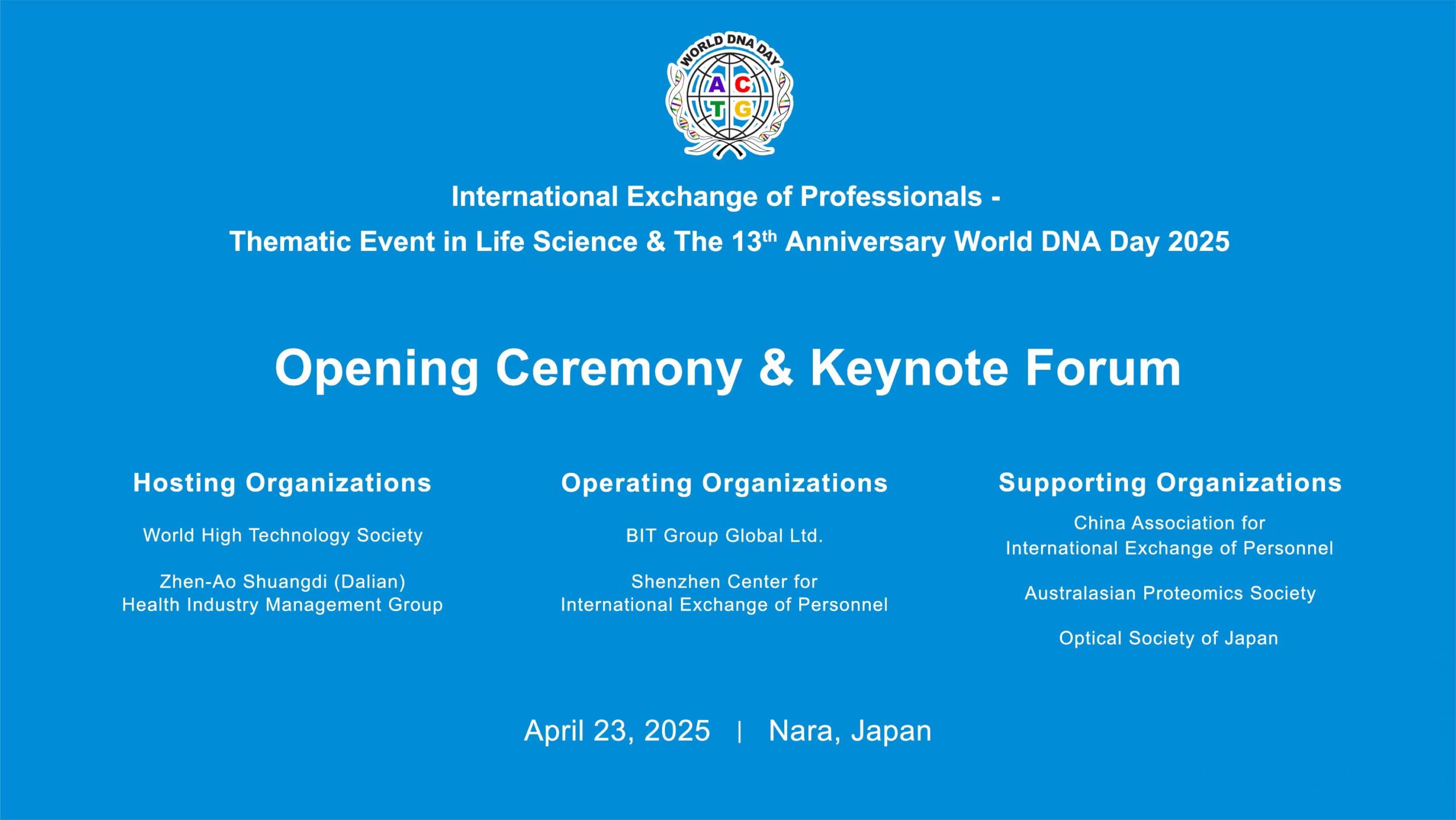 WORLD DNA DAY
A C
T G

International Exchange of Professionals -
Thematic Event in Life Science & The 13$^{th}$ Anniversary World DNA Day 2025

Opening Ceremony & Keynote Forum

Hosting Organizations

World High Technology Society

Zhen-Ao Shuangdi (Dalian) Health Industry Management Group

Operating Organizations

BIT Group Global Ltd.

Shenzhen Center for International Exchange of Personnel

Supporting Organizations

China Association for International Exchange of Personnel

Australasian Proteomics Society

Optical Society of Japan

April 23, 2025 | Nara, Japan